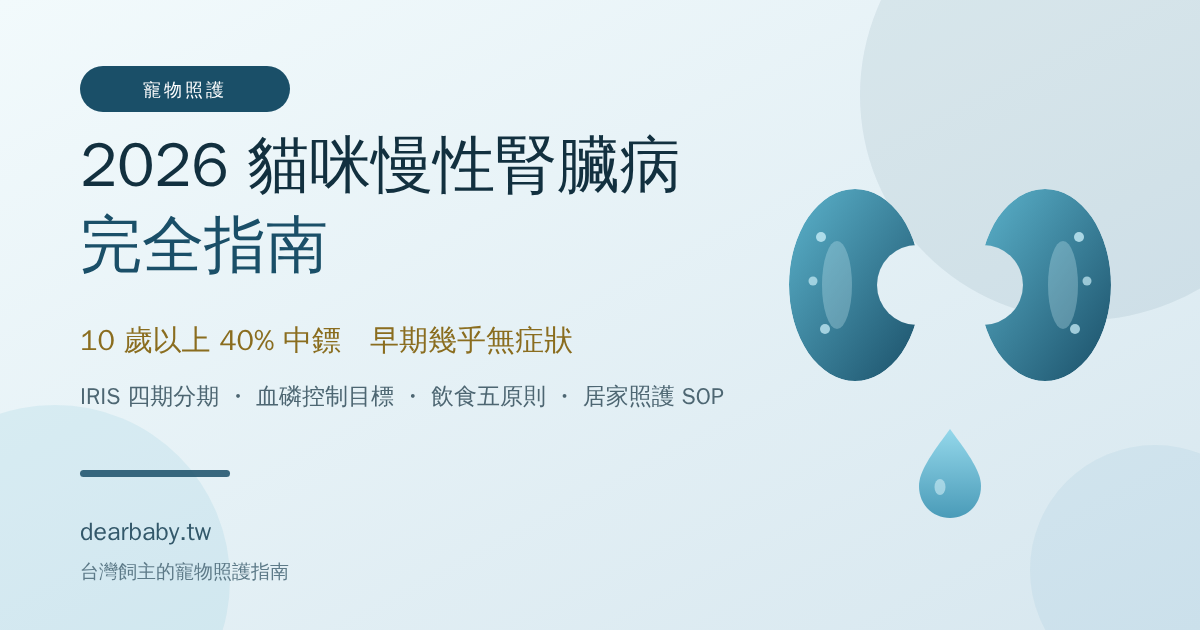 寵物照護

2026 貓咪慢性腎臟病
完全指南

10 歲以上 40% 中鏢　早期幾乎無症狀

IRIS 四期分期 ・ 血磷控制目標 ・ 飲食五原則 ・ 居家照護 SOP

dearbaby.tw

台灣飼主的寵物照護指南